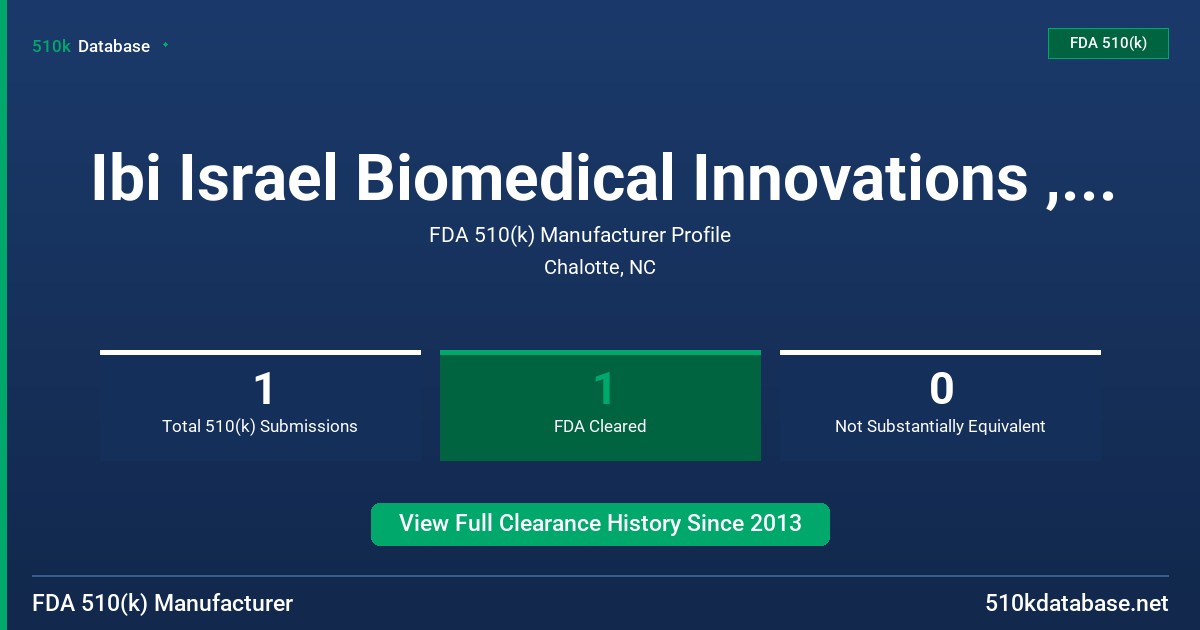 510k Database

FDA 510(k)

Ibi Israel Biomedical Innovations ,...

FDA 510(k) Manufacturer Profile

Chalotte, NC

1
Total 510(k) Submissions

1
FDA Cleared

0
Not Substantially Equivalent

View Full Clearance History Since 2013

FDA 510(k) Manufacturer

510kdatabase.net